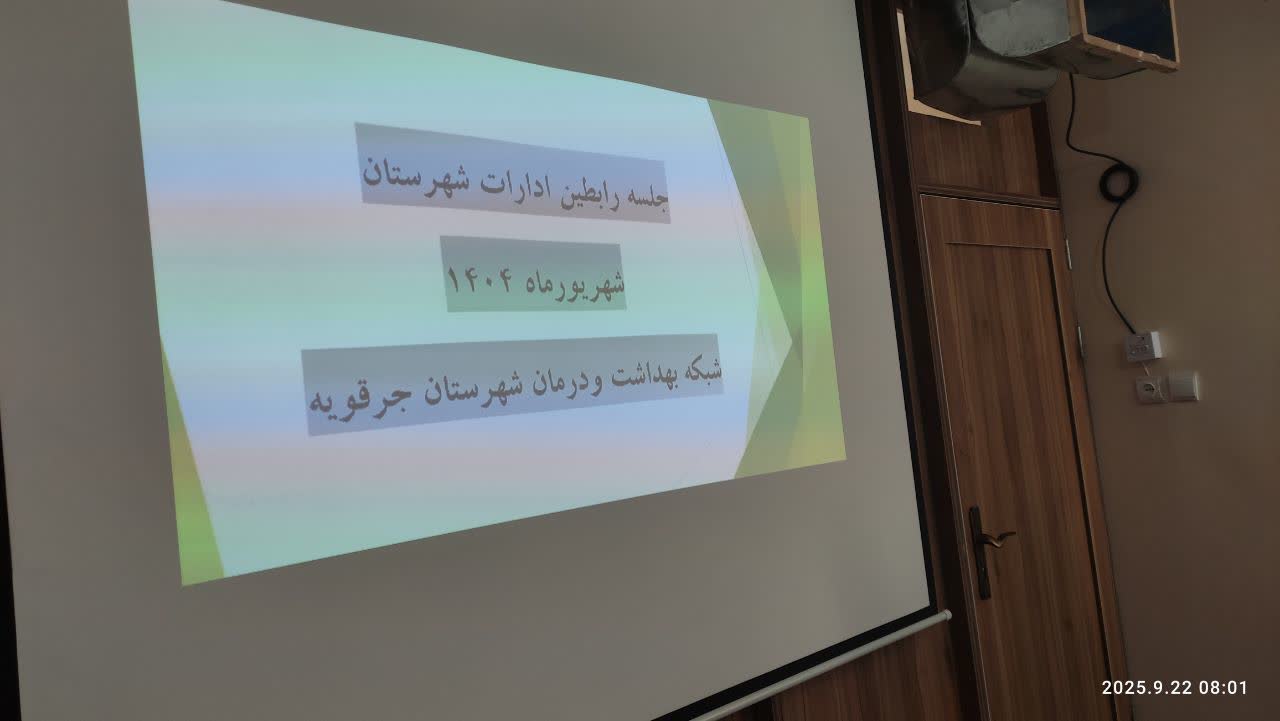 جلسه رابطین ادارات شهرستان

شهریورماه ۱۴۰۴

شبکه بهداشت ودرمان شهرستان جرقویه

2025.9.22 08:01